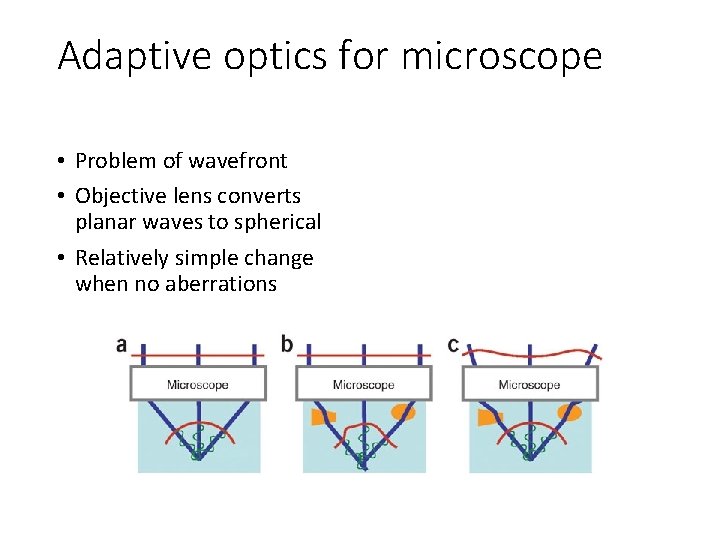 Adaptive optics for microscope

• Problem of wavefront
• Objective lens converts planar waves to spherical
• Relatively simple change when no aberrations

a

Microscope

b

Microscope

c

Microscope